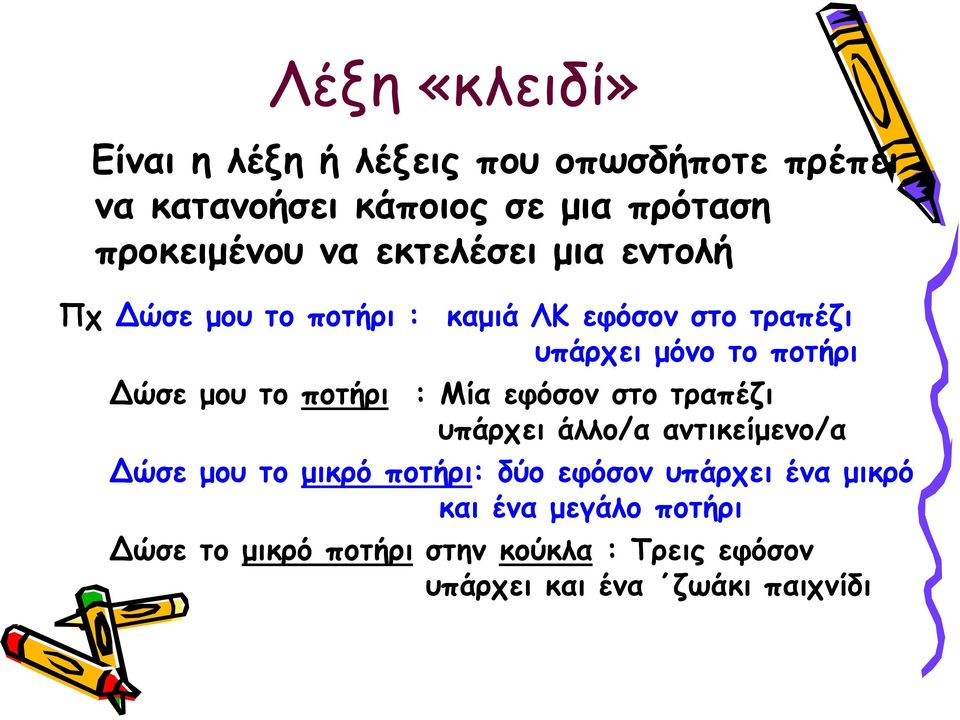 Λέξη «κλειδί»

Είναι η λέξη ή λέξεις που οπωσδήποτε πρέπει να κατανοήσει κάποιος σε μια πρόταση προκειμένου να εκτελέσει μια εντολή

Πχ Δώσε μου το ποτήρι : καμιά ΛΚ εφόσον στο τραπέζι υπάρχει μόνο το ποτήρι

Δώσε μου το ποτήρι : Μία εφόσον στο τραπέζι υπάρχει άλλο/α αντικείμενο/α

Δώσε μου το μικρό ποτήρι: δύο εφόσον υπάρχει ένα μικρό και ένα μεγάλο ποτήρι

Δώσε το μικρό ποτήρι στην κούκλα : Τρεις εφόσον υπάρχει και ένα ΄ζωάκι παιχνίδι